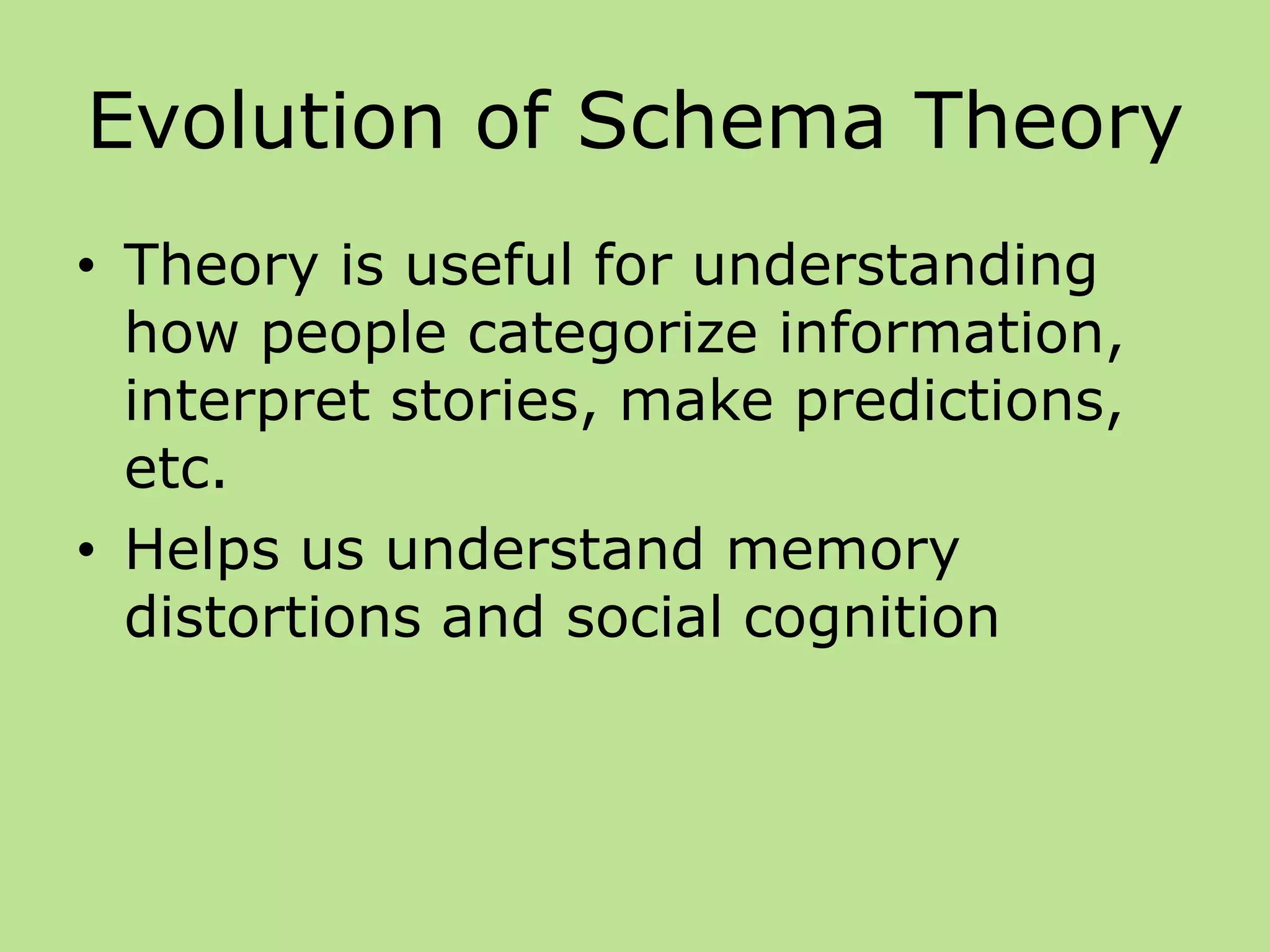 Evolution of Schema Theory

• Theory is useful for understanding how people categorize information, interpret stories, make predictions, etc.

• Helps us understand memory distortions and social cognition